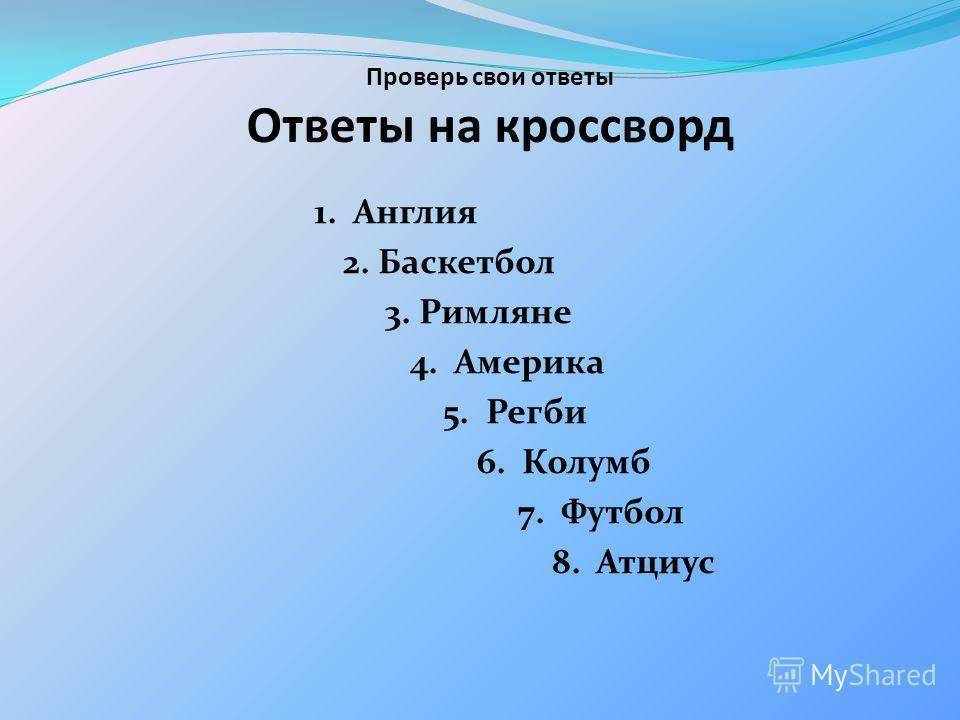 Проверь свои ответы

Ответы на кроссворд

1. Англия
2. Баскетбол
3. Римляне
4. Америка
5. Регби
6. Колумб
7. Футбол
8. Атциус

MyShared